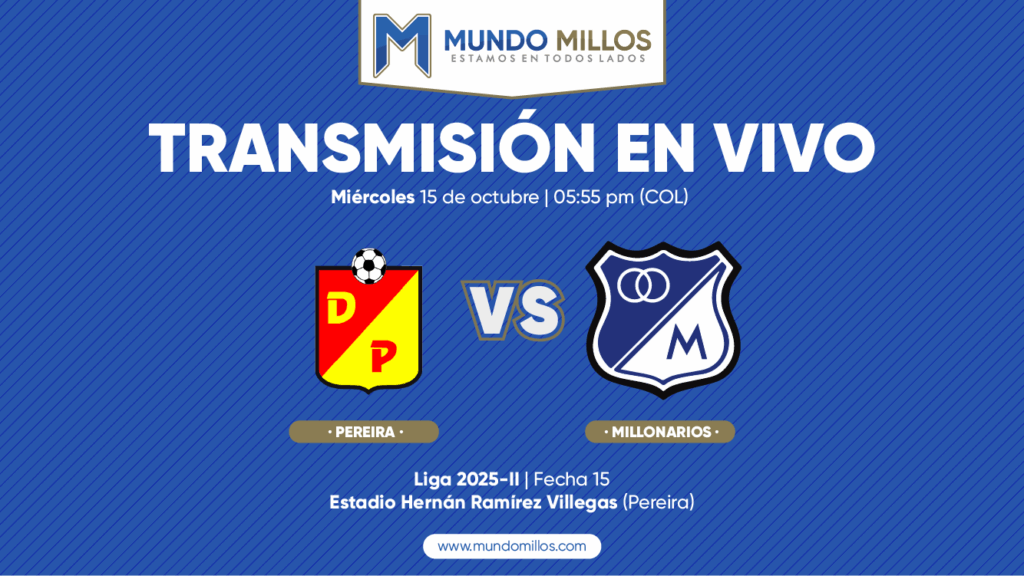 M MUNDO MILLOS
ESTAMOS EN TODOS LADOS

TRANSMISIÓN EN VIVO

Miércoles 15 de octubre | 05:55 pm (COL)

D P

VS

M

· PEREIRA ·

· MILLONARIOS ·

Liga 2025-II | Fecha 15
Estadio Hernán Ramírez Villegas (Pereira)

www.mundomillos.com